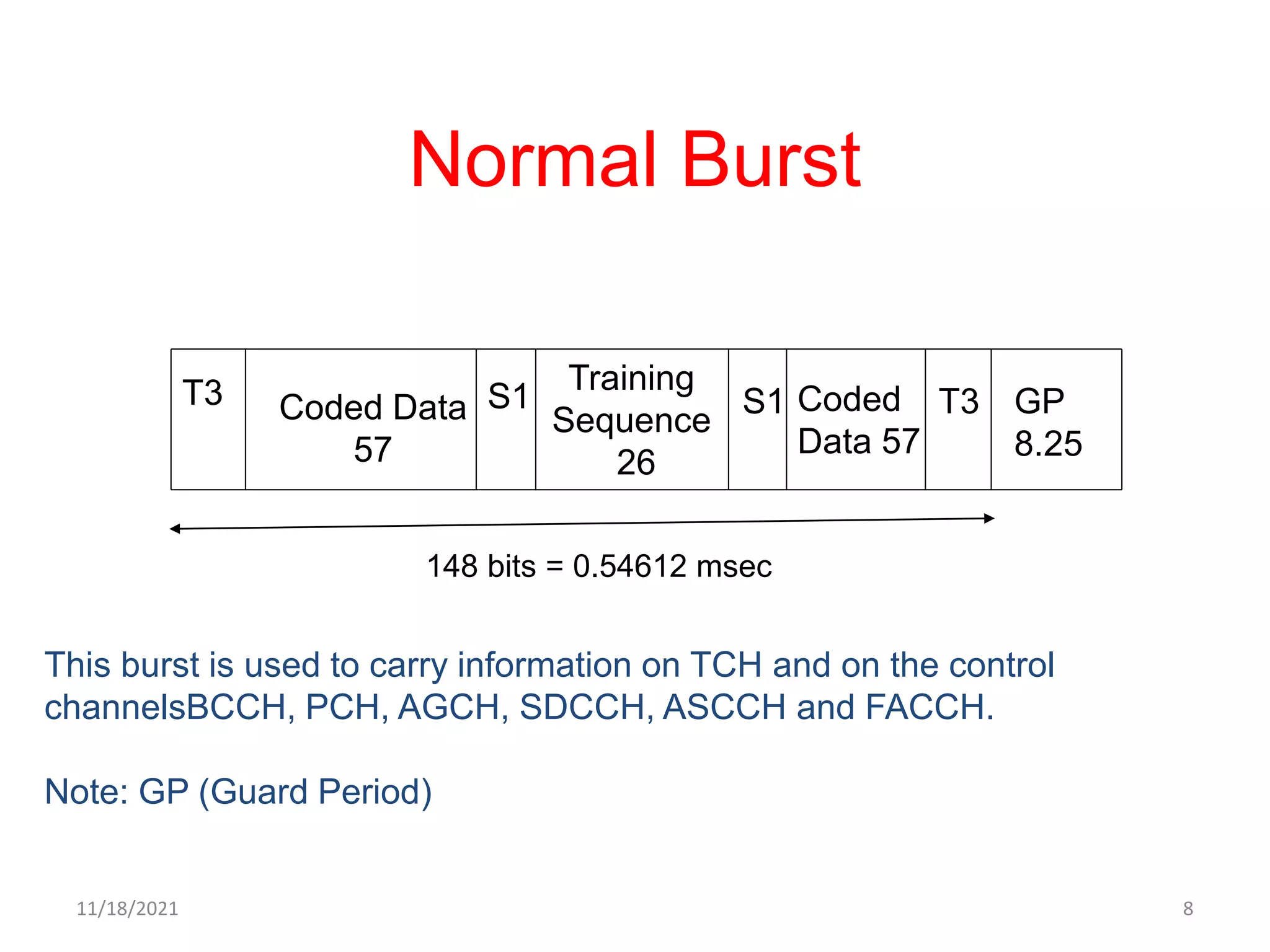 Normal Burst

| T3 | Coded Data 57 | S1 | Training Sequence 26 | S1 | Coded Data 57 | T3 | GP 8.25 |
|---|---|---|---|---|---|---|---|

148 bits = 0.54612 msec

This burst is used to carry information on TCH and on the control channelsBCCH, PCH, AGCH, SDCCH, ASCCH and FACCH.

Note: GP (Guard Period)

11/18/2021

8